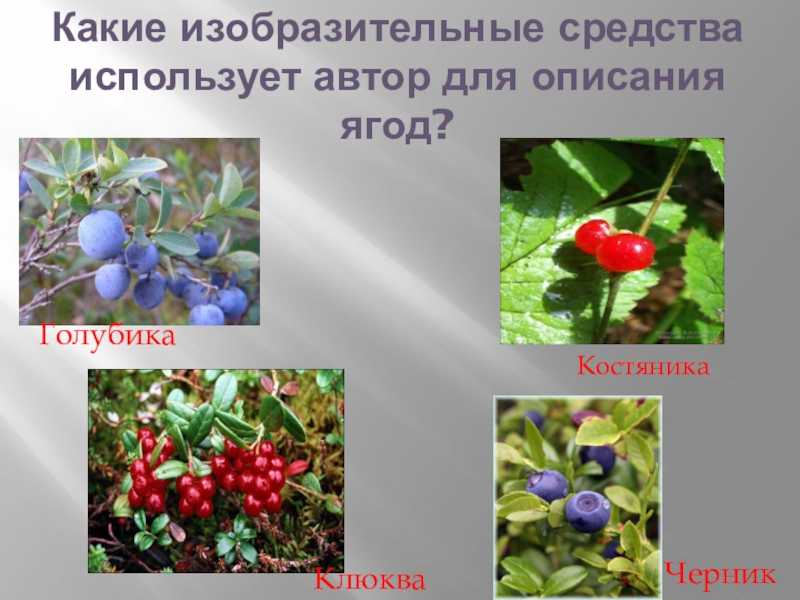 Какие изобразительные средства использует автор для описания ягод?

Голубика

Костяника

Клюква

Черник